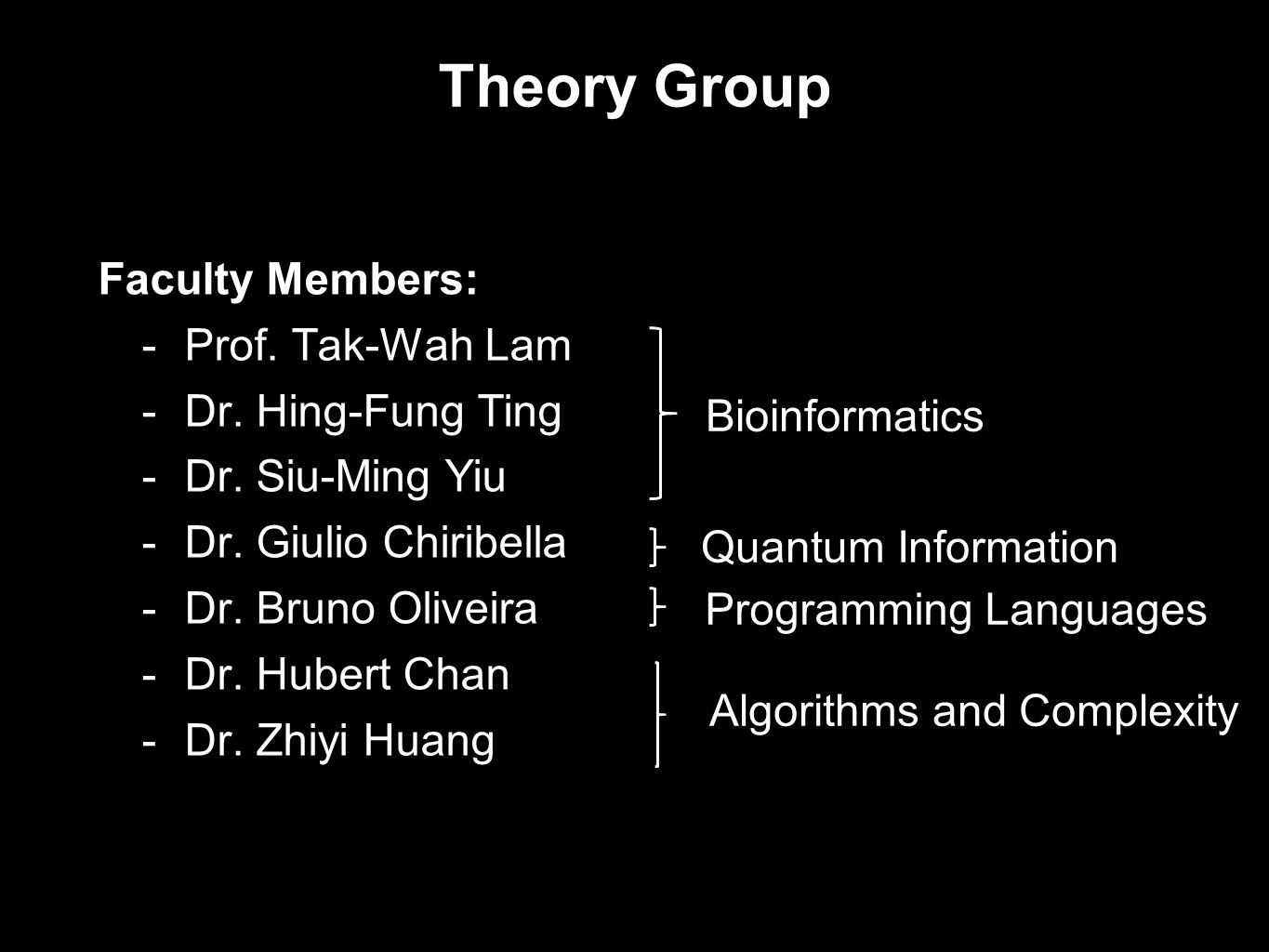 Theory Group

Faculty Members:

- Prof. Tak-Wah Lam
- Dr. Hing-Fung Ting
- Dr. Siu-Ming Yiu
- Dr. Giulio Chiribella
- Dr. Bruno Oliveira
- Dr. Hubert Chan
- Dr. Zhiyi Huang

Bioinformatics

Quantum Information

Programming Languages

Algorithms and Complexity